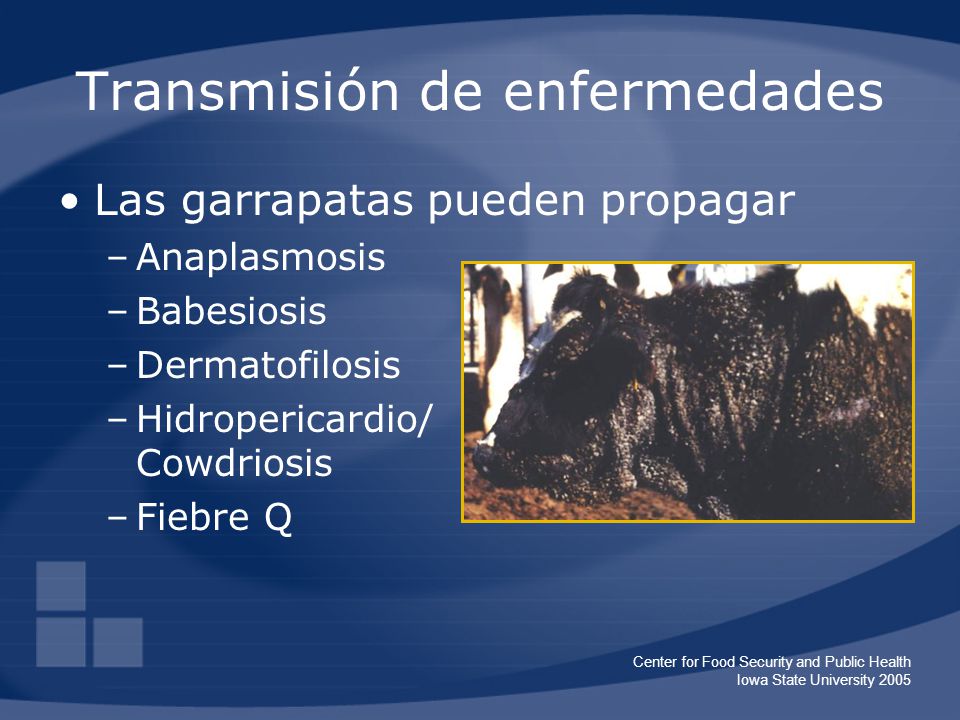 Transmisión de enfermedades

• Las garrapatas pueden propagar
– Anaplasmosis
– Babesiosis
– Dermatofilosis
– Hidropericardio/ Cowdriosis
– Fiebre Q

Center for Food Security and Public Health
Iowa State University 2005